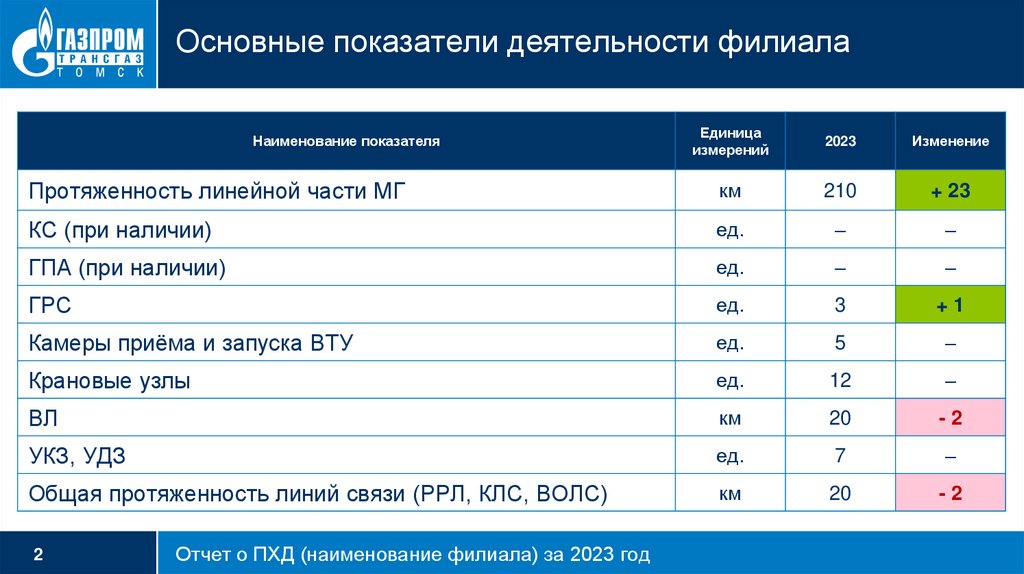 ГАЗПРОМ ТРАНСГАЗ ТОМСК

Основные показатели деятельности филиала

| Наименование показателя | Единица измерений | 2023 | Изменение |
|---|---|---|---|
| Протяженность линейной части МГ | км | 210 | + 23 |
| КС (при наличии) | ед. | – | – |
| ГПА (при наличии) | ед. | – | – |
| ГРС | ед. | 3 | + 1 |
| Камеры приёма и запуска ВТУ | ед. | 5 | – |
| Крановые узлы | ед. | 12 | – |
| ВЛ | км | 20 | - 2 |
| УКЗ, УДЗ | ед. | 7 | – |
| Общая протяженность линий связи (РРЛ, КЛС, ВОЛС) | км | 20 | - 2 |

2

Отчет о ПХД (наименование филиала) за 2023 год